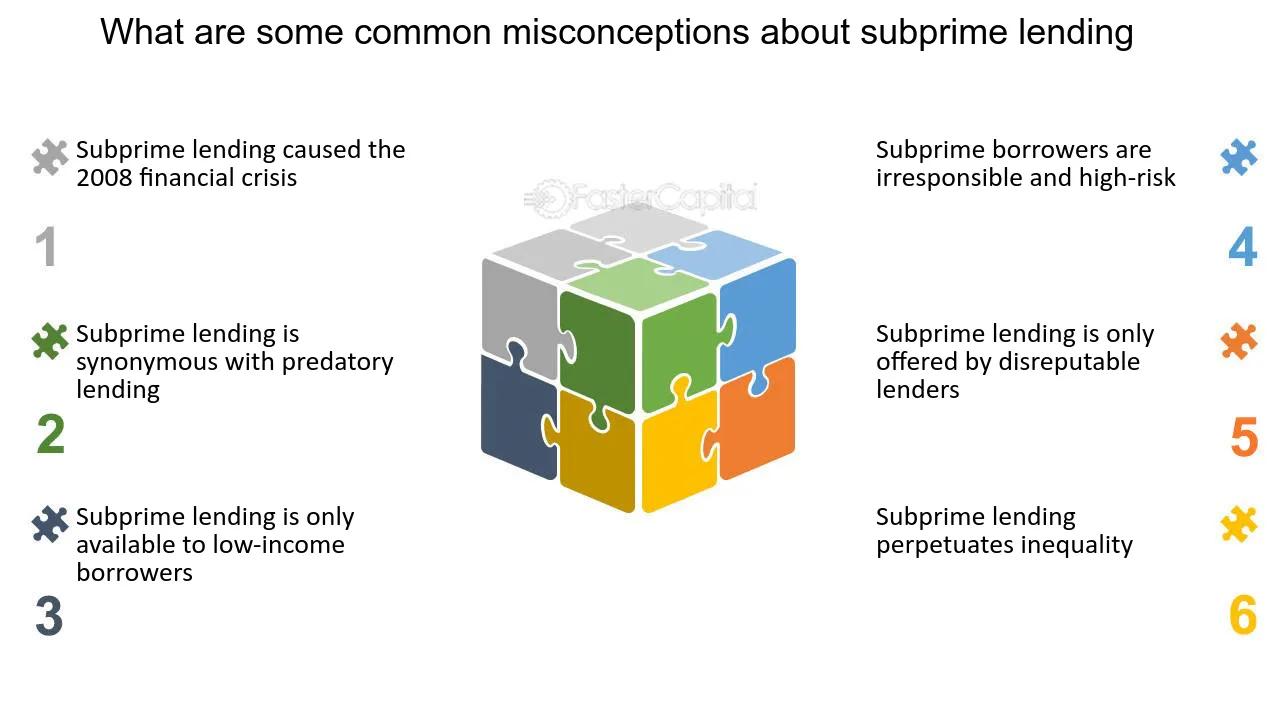 What are some common misconceptions about subprime lending

Subprime lending caused the 2008 financial crisis

1

Subprime lending is synonymous with predatory lending

2

Subprime lending is only available to low-income borrowers

3

Subprime borrowers are irresponsible and high-risk

4

Subprime lending is only offered by disreputable lenders

5

Subprime lending perpetuates inequality

6

FasterCapital